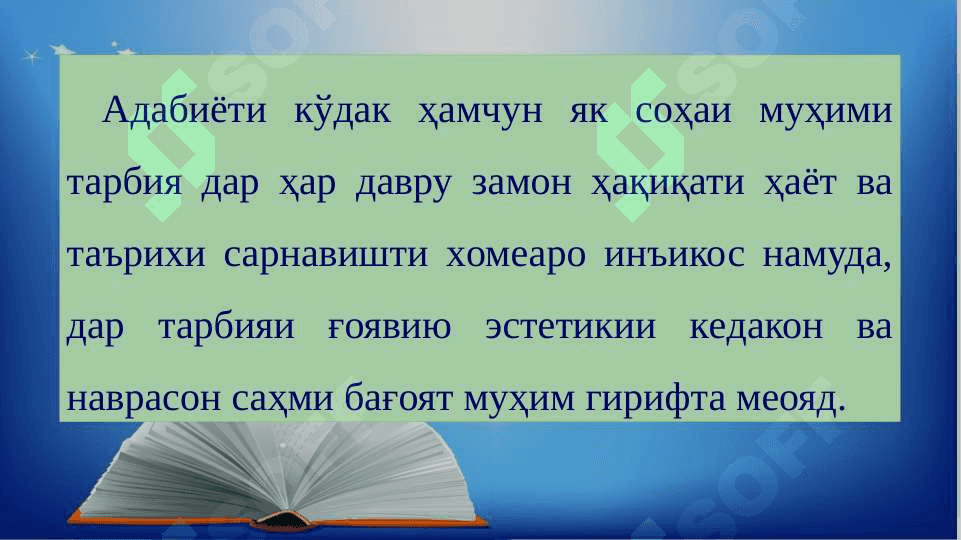 Адабиёти кӯдак ҳамчун як соҳаи муҳими тарбия дар ҳар давру замон ҳақиқати ҳаёт ва таърихи сарнавишти хомеаро инъикос намуда, дар тарбияи ғоявию эстетикии кедакон ва наврасон саҳми бағоят муҳим гирифта меояд.